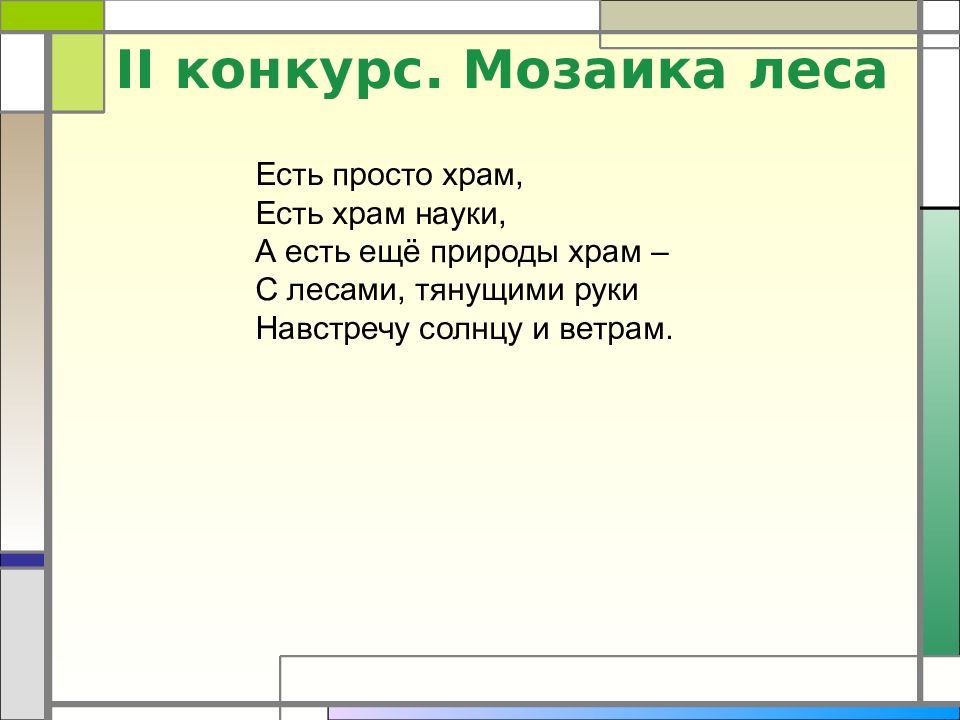 II конкурс. Мозаика леса

Есть просто храм,
Есть храм науки,
А есть ещё природы храм –
С лесами, тянущими руки
Навстречу солнцу и ветрам.